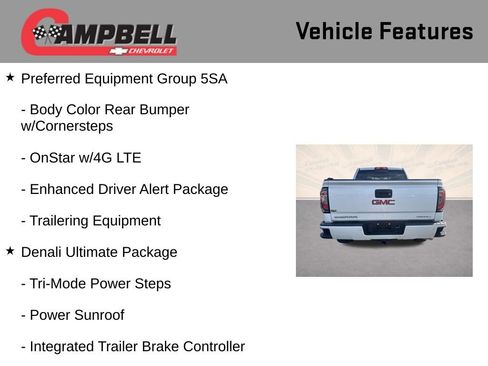 CAMPBELL
CHEVROLET

Vehicle Features

★ Preferred Equipment Group 5SA

- Body Color Rear Bumper w/Cornersteps

- OnStar w/4G LTE

- Enhanced Driver Alert Package

- Trailering Equipment

★ Denali Ultimate Package

- Tri-Mode Power Steps

- Power Sunroof

- Integrated Trailer Brake Controller

GMC